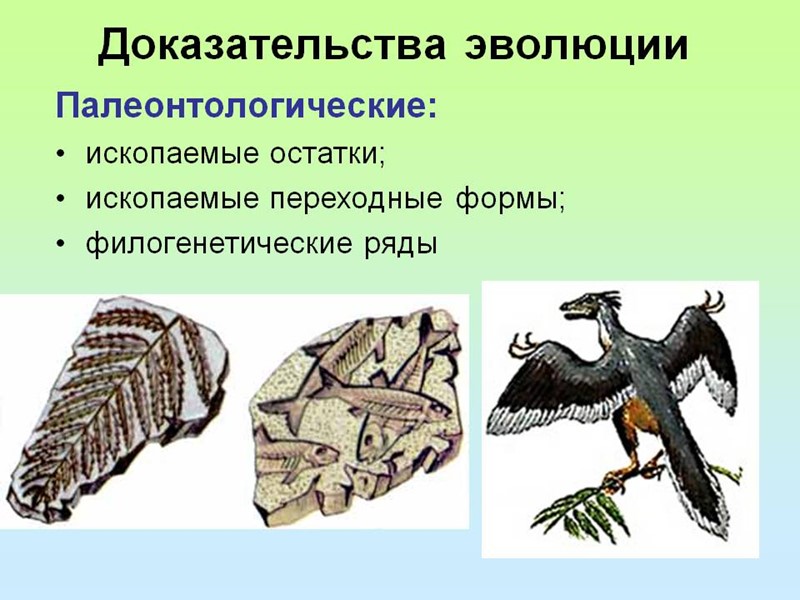 Доказательства эволюции

Палеонтологические:

• ископаемые остатки;
• ископаемые переходные формы;
• филогенетические ряды